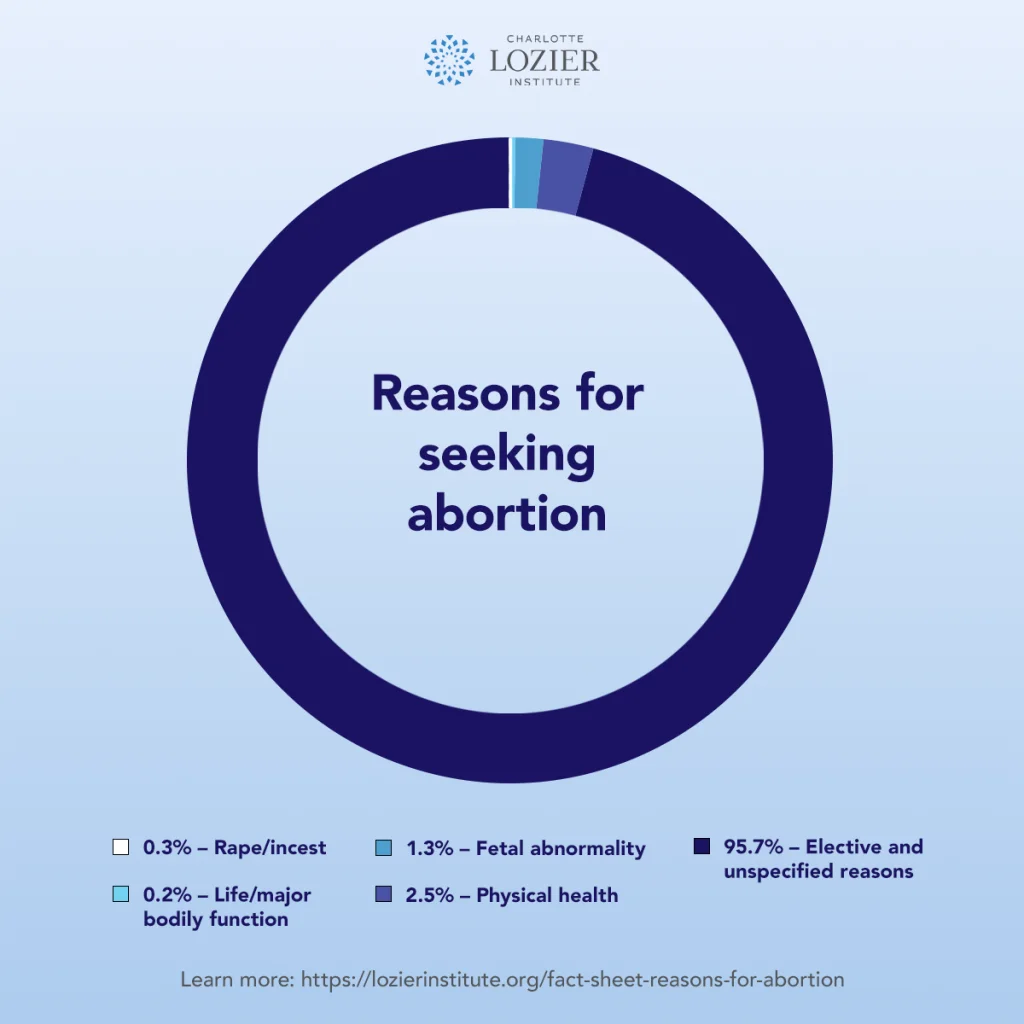 CHARLOTTE
LOZIER
INSTITUTE

Reasons for seeking abortion

0.3% – Rape/incest
0.2% – Life/major bodily function
1.3% – Fetal abnormality
2.5% – Physical health
95.7% – Elective and unspecified reasons

Learn more: https://lozierinstitute.org/fact-sheet-reasons-for-abortion